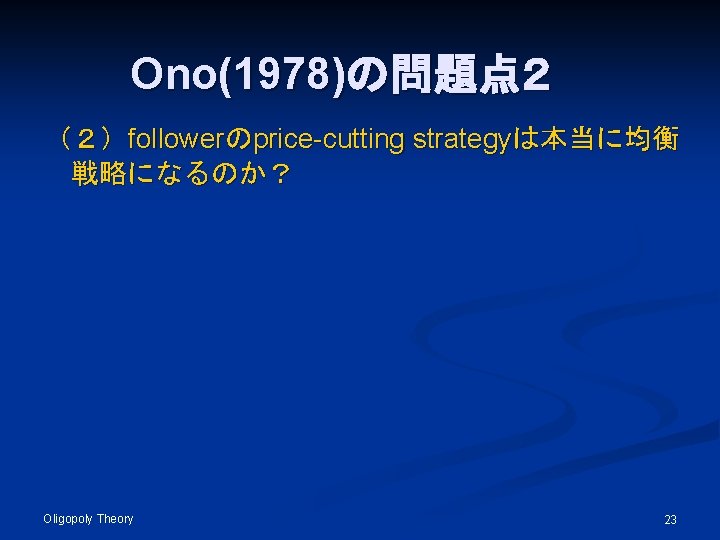 Ono(1978)の問題点2

（2）followerのprice-cutting strategyは本当に均衡戦略になるのか？

Oligopoly Theory

23